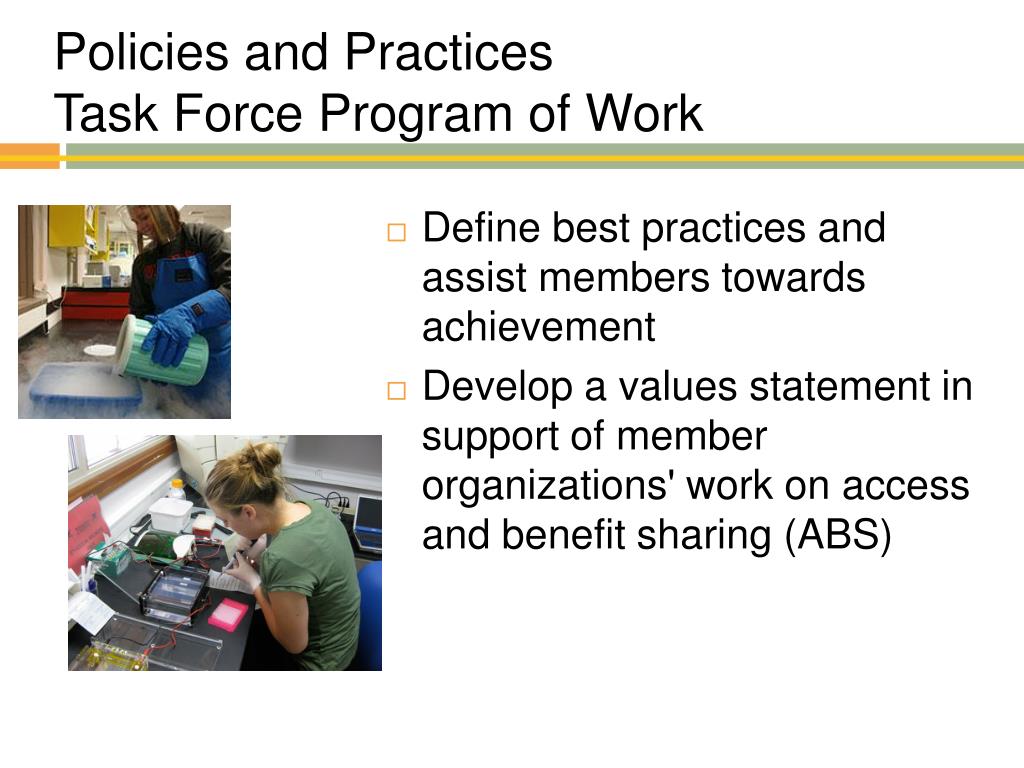 Policies and Practices
Task Force Program of Work

□ Define best practices and assist members towards achievement
□ Develop a values statement in support of member organizations' work on access and benefit sharing (ABS)